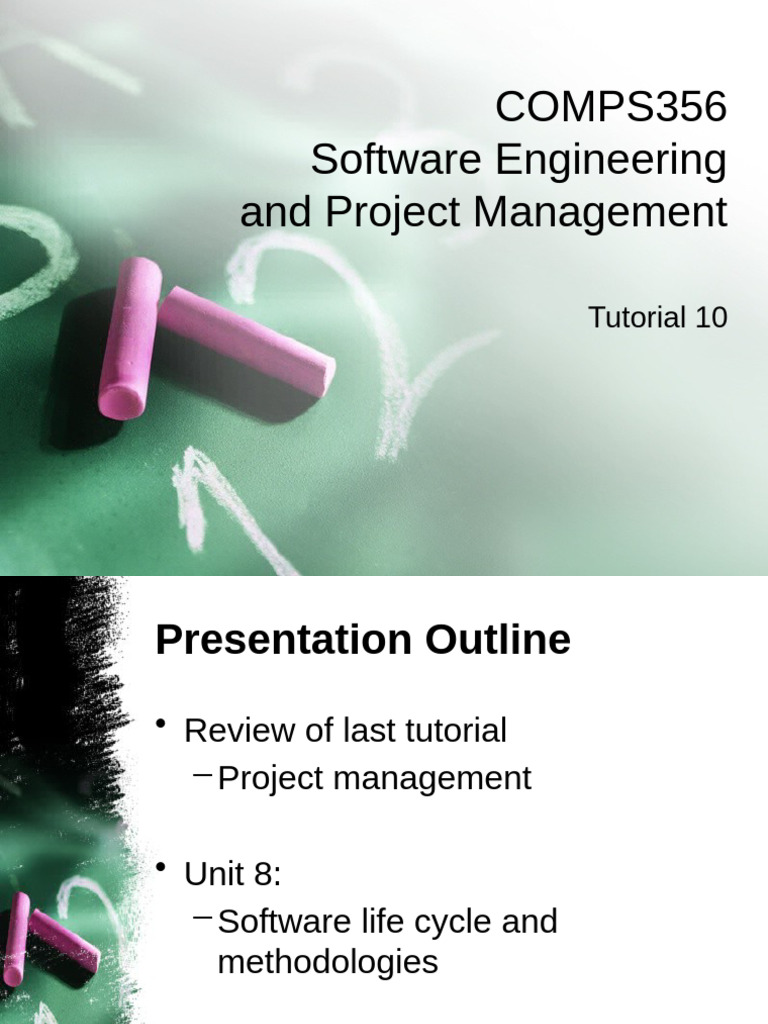 COMPS356
Software Engineering
and Project Management

Tutorial 10

Presentation Outline

• Review of last tutorial
– Project management

• Unit 8:
– Software life cycle and methodologies